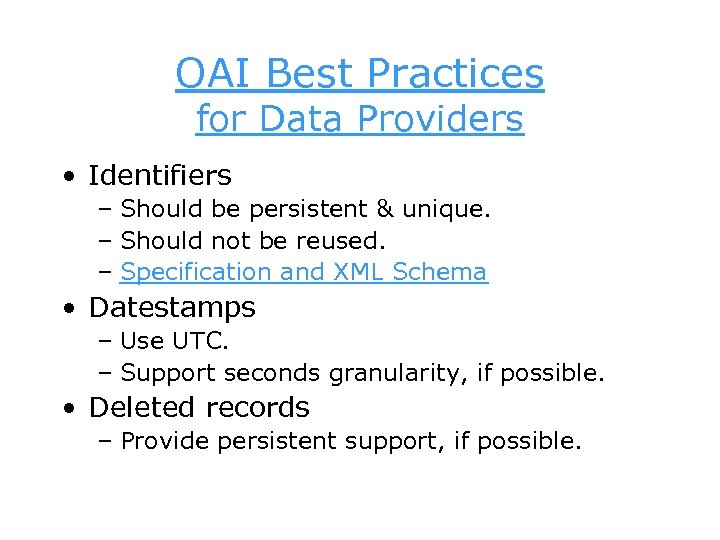 OAI Best Practices
for Data Providers

• Identifiers
– Should be persistent & unique.
– Should not be reused.
– Specification and XML Schema
• Datestamps
– Use UTC.
– Support seconds granularity, if possible.
• Deleted records
– Provide persistent support, if possible.